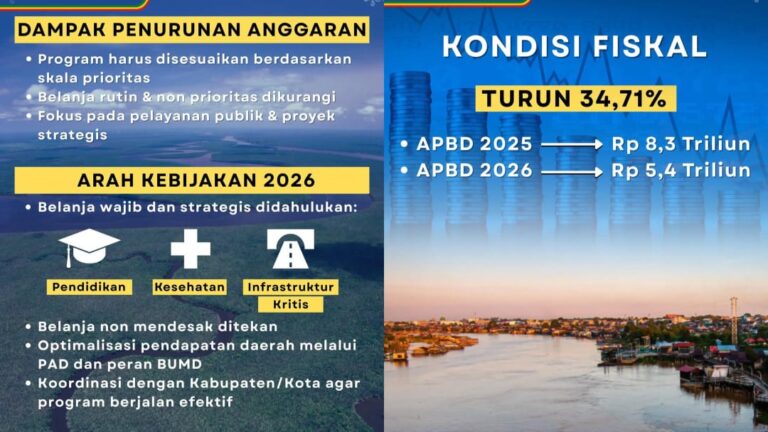 DAMPAK PENURUNAN ANGGARAN

• Program harus disesuaikan berdasarkan skala prioritas
• Belanja rutin & non prioritas dikurangi
• Fokus pada pelayanan publik & proyek strategis

ARAH KEBIJAKAN 2026

• Belanja wajib dan strategis didahulukan:

Pendidikan
Kesehatan
Infrastruktur Kritis

• Belanja non mendesak ditekan
• Optimalisasi pendapatan daerah melalui PAD dan peran BUMD
• Koordinasi dengan Kabupaten/Kota agar program berjalan efektif

KONDISI FISKAL

TURUN 34,71%

• APBD 2025 → Rp 8,3 Triliun
• APBD 2026 → Rp 5,4 Triliun